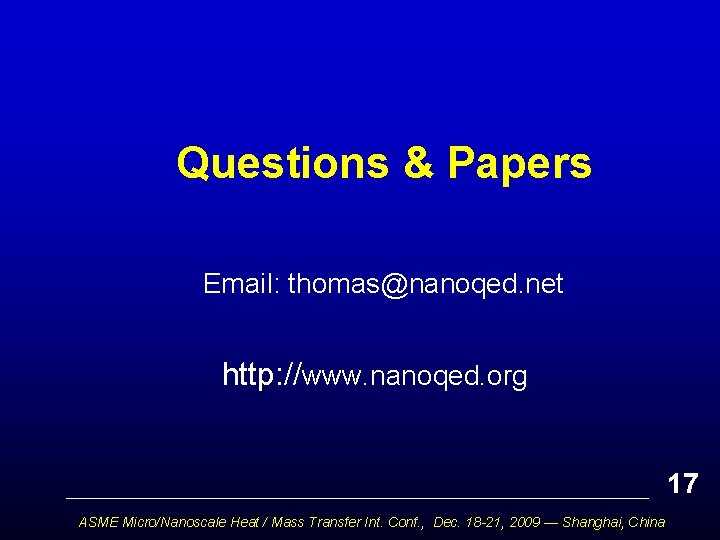 Questions & Papers

Email: thomas@nanoqed.net

http://www.nanoqed.org

17

ASME Micro/Nanoscale Heat / Mass Transfer Int. Conf., Dec. 18-21, 2009 — Shanghai, China